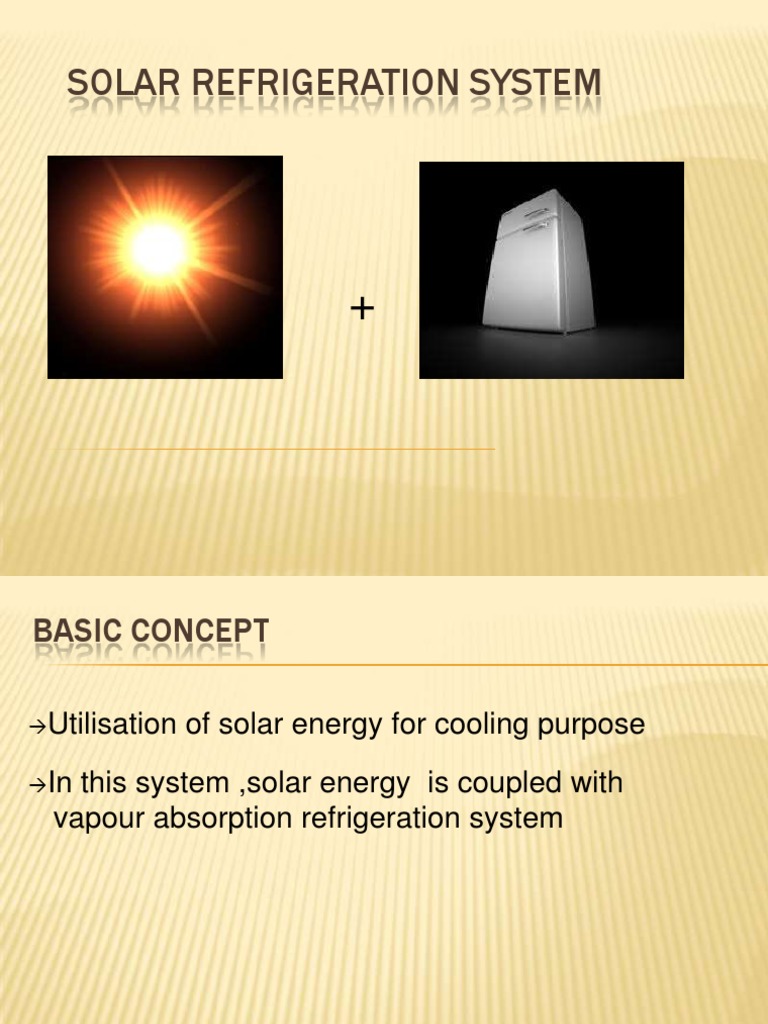 SOLAR REFRIGERATION SYSTEM

+

BASIC CONCEPT

→Utilisation of solar energy for cooling purpose

→In this system ,solar energy is coupled with vapour absorption refrigeration system